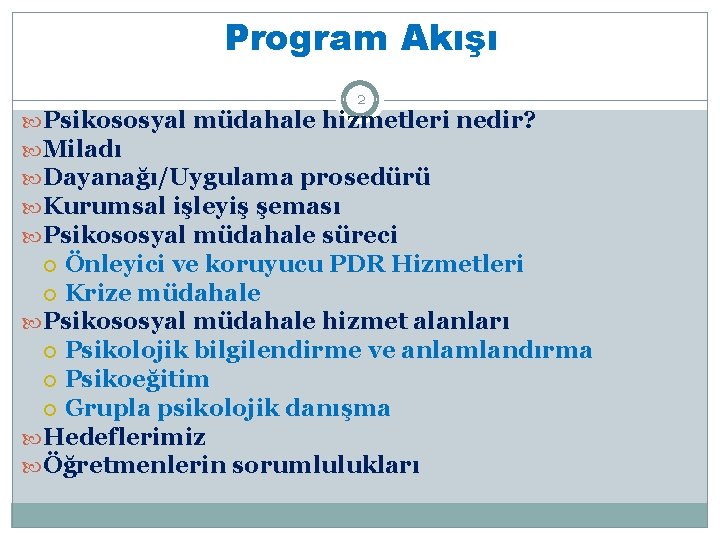 Program Akışı

2

Psikososyal müdahale hizmetleri nedir?
Miladı
Dayanağı/Uygulama prosedürü
Kurumsal işleyiş şeması
Psikososyal müdahale süreci
Önleyici ve koruyucu PDR Hizmetleri
Krize müdahale
Psikososyal müdahale hizmet alanları
Psikolojik bilgilendirme ve anlamlandırma
Psikoeğitim
Grupla psikolojik danışma
Hedeflerimiz
Öğretmenlerin sorumlulukları